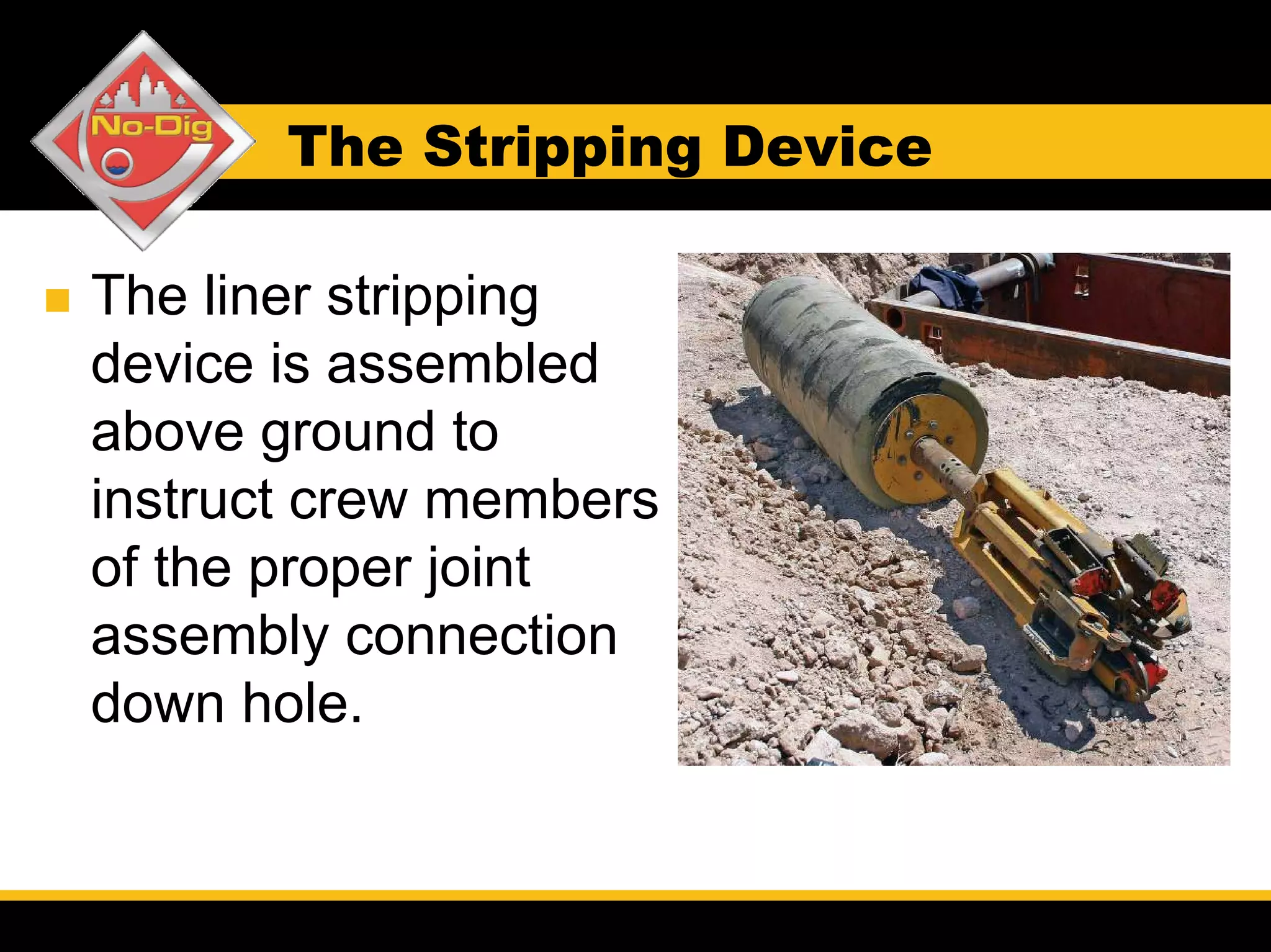 No-Dig

The Stripping Device

The liner stripping device is assembled above ground to instruct crew members of the proper joint assembly connection down hole.